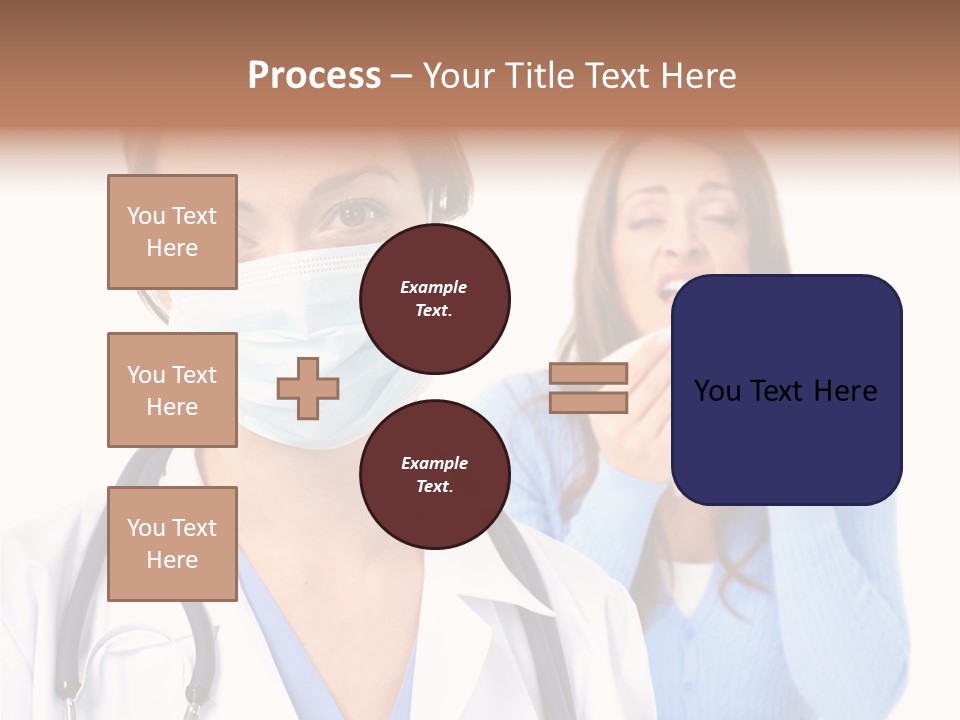 Process – Your Title Text Here

You Text Here

You Text Here

You Text Here

Example Text.

Example Text.

You Text Here